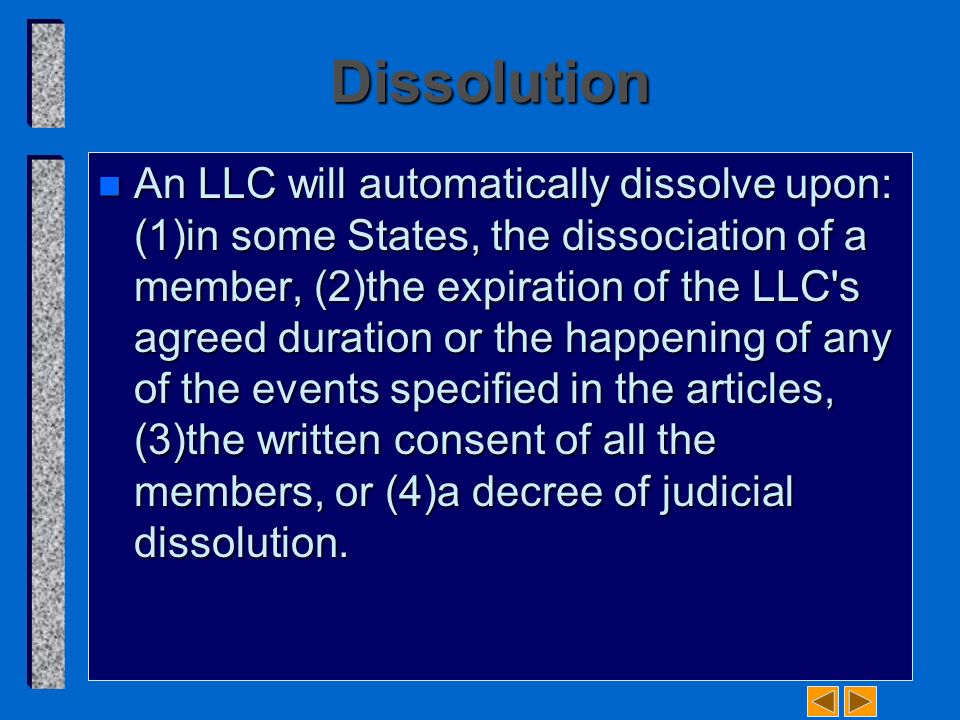 Dissolution

An LLC will automatically dissolve upon: (1)in some States, the dissociation of a member, (2)the expiration of the LLC's agreed duration or the happening of any of the events specified in the articles, (3)the written consent of all the members, or (4)a decree of judicial dissolution.